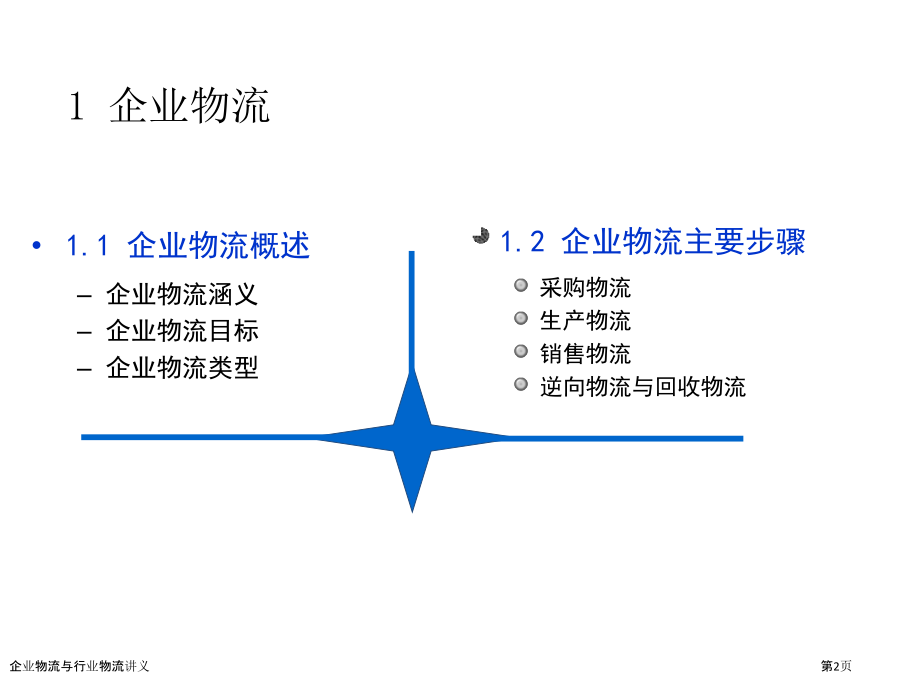 1 企业物流

• 1.1 企业物流概述
– 企业物流涵义
– 企业物流目标
– 企业物流类型

1.2 企业物流主要步骤
采购物流
生产物流
销售物流
逆向物流与回收物流

企业物流与行业物流讲义

第2页